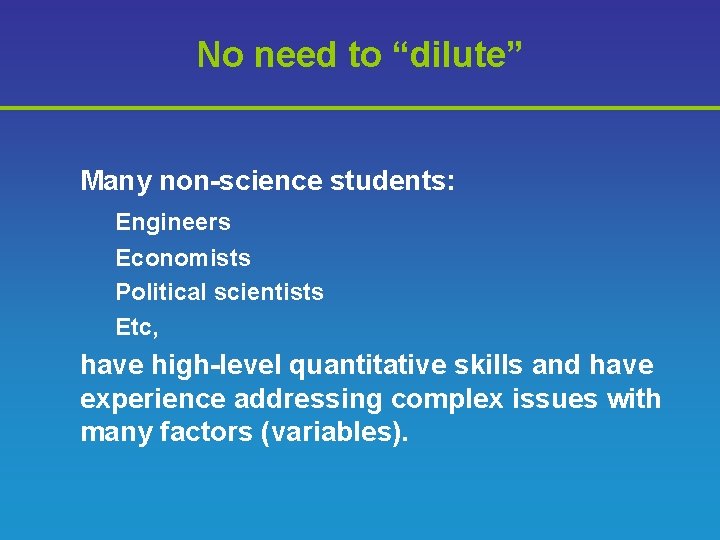 No need to “dilute”

Many non-science students:

Engineers

Economists

Political scientists

Etc,

have high-level quantitative skills and have experience addressing complex issues with many factors (variables).